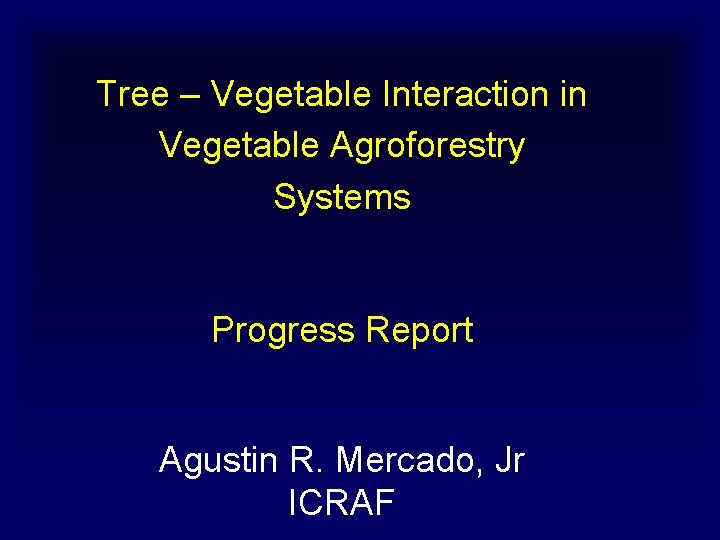 Tree – Vegetable Interaction in Vegetable Agroforestry Systems

Progress Report

Agustin R. Mercado, Jr
ICRAF